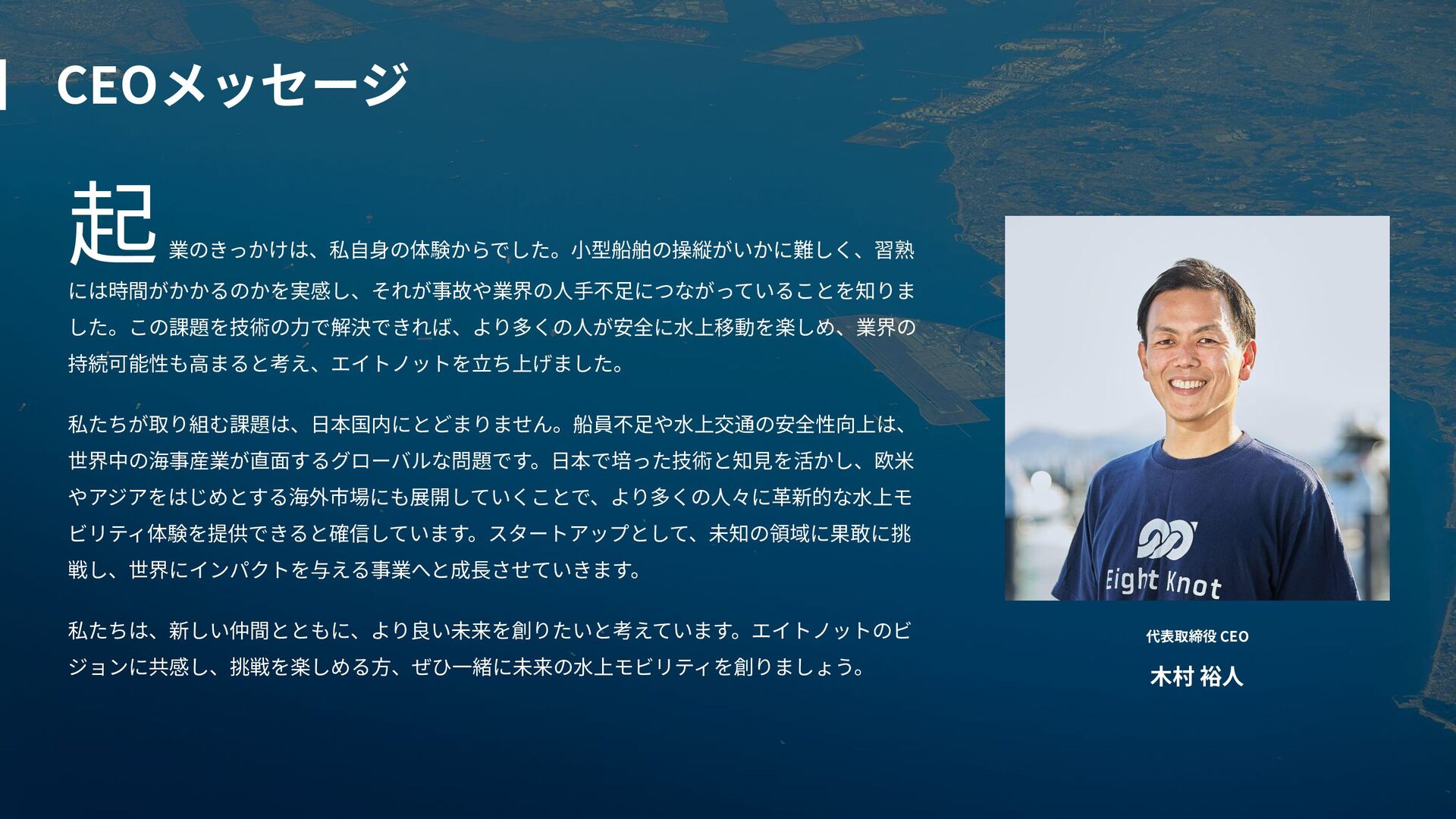 CEOメッセージ

起業のきっかけは、私自身の体験からでした。小型船舶の操縦がいかに難しく、習熟には時間がかかるのかを実感し、それが事故や業界の人手不足につながっていることを知りました。この課題を技術の力で解決できれば、より多くの人が安全に水上移動を楽しめ、業界の持続可能性も高まると考え、エイトノットを立ち上げました。

私たちが取り組む課題は、日本国内にとどまりません。船員不足や水上交通の安全性向上は、世界中の海事産業が直面するグローバルな問題です。日本で培った技術と知見を活かし、欧米やアジアをはじめとする海外市場にも展開していくことで、より多くの人々に革新的な水上モビリティ体験を提供できると確信しています。スタートアップとして、未知の領域に果敢に挑戦し、世界にインパクトを与える事業へと成長させていきます。

私たちは、新しい仲間とともに、より良い未来を創りたいと考えています。エイトノットのビジョンに共感し、挑戦を楽しめる方、ぜひ一緒に未来の水上モビリティを創りましょう。

Eight Knot

代表取締役 CEO
木村 裕人